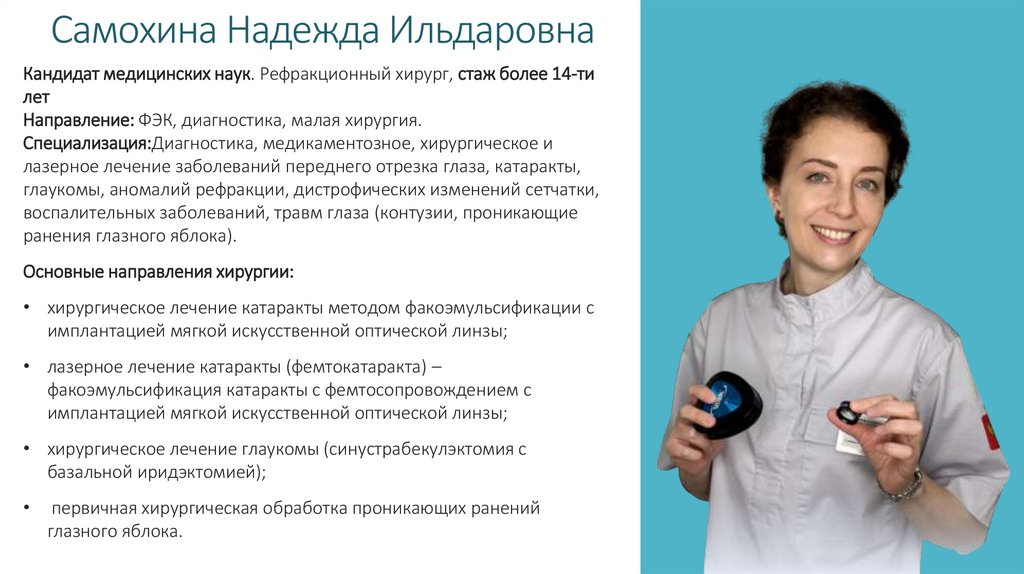 Самохина Надежда Ильдаровна

Кандидат медицинских наук. Рефракционный хирург, стаж более 14-ти лет
Направление: ФЭК, диагностика, малая хирургия.
Специализация:Диагностика, медикаментозное, хирургическое и лазерное лечение заболеваний переднего отрезка глаза, катаракты, глаукомы, аномалий рефракции, дистрофических изменений сетчатки, воспалительных заболеваний, травм глаза (контузии, проникающие ранения глазного яблока).

Основные направления хирургии:

• хирургическое лечение катаракты методом факоэмульсификации с имплантацией мягкой искусственной оптической линзы;

• лазерное лечение катаракты (фемтокатаракта) – факоэмульсификация катаракты с фемтосопровождением с имплантацией мягкой искусственной оптической линзы;

• хирургическое лечение глаукомы (синустрабекулэктомия с базальной иридэктомией);

• первичная хирургическая обработка проникающих ранений глазного яблока.